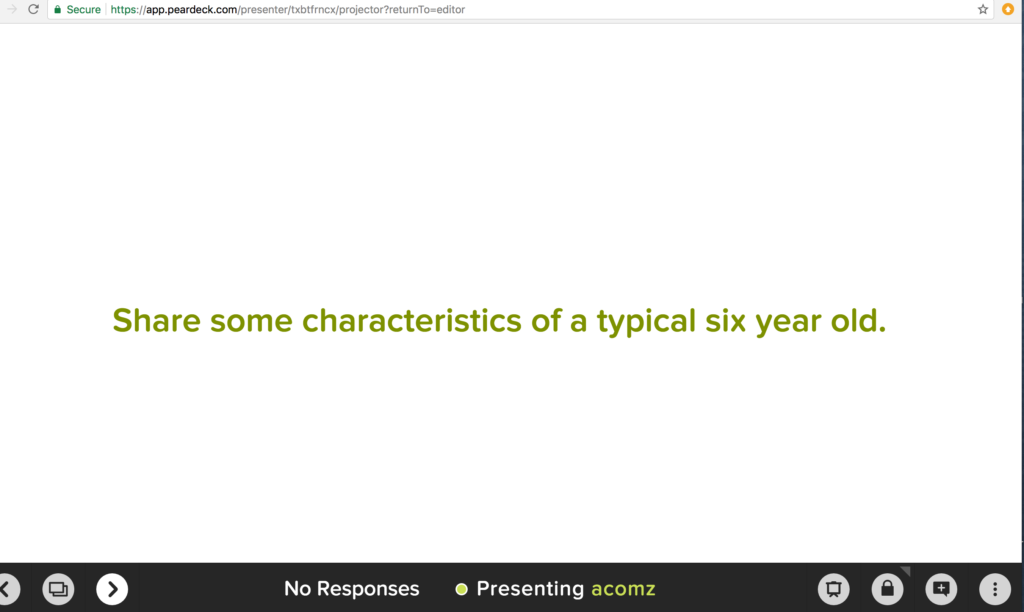 Secure https://app.peardeck.com/presenter/txbtfrncx/projector?returnTo=editor

Share some characteristics of a typical six year old.

No Responses Presenting acomz